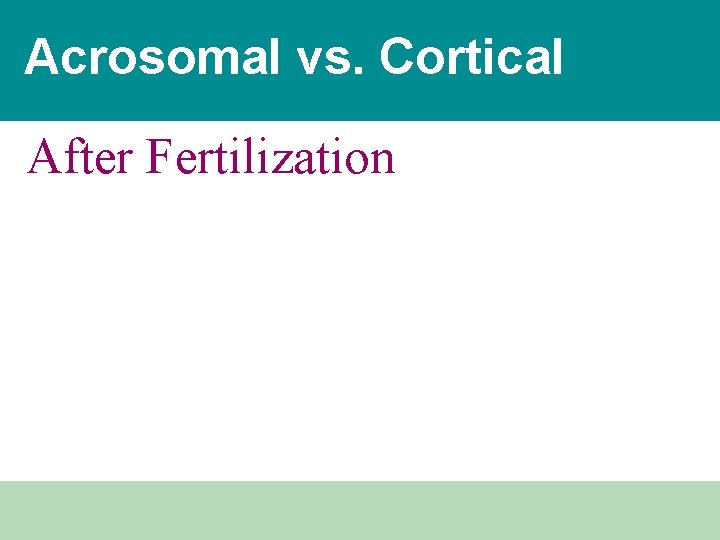 Acrosomal vs. Cortical

After Fertilization